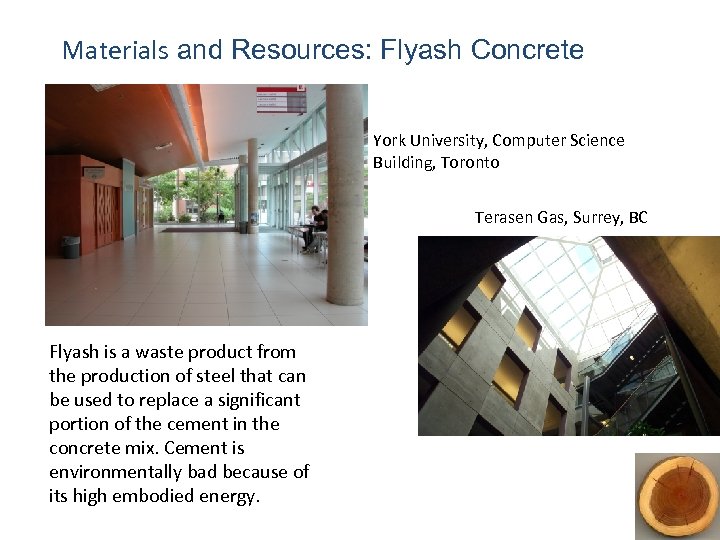 Materials and Resources: Flyash Concrete

York University, Computer Science Building, Toronto

Terasen Gas, Surrey, BC

Flyash is a waste product from the production of steel that can be used to replace a significant portion of the cement in the concrete mix. Cement is environmentally bad because of its high embodied energy.